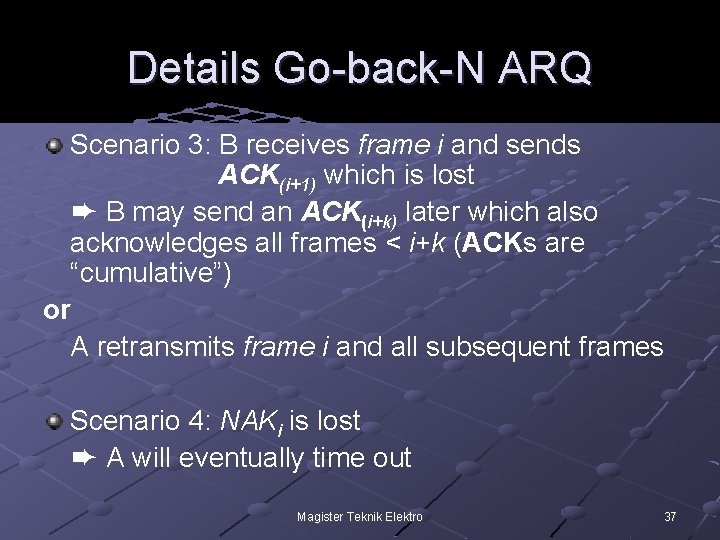 Details Go-back-N ARQ

Scenario 3: B receives frame i and sends $ACK_{(i+1)}$ which is lost

➨ B may send an $ACK_{(i+k)}$ later which also acknowledges all frames < i+k (ACKs are “cumulative”)

or

A retransmits frame i and all subsequent frames

Scenario 4: $NAK_i$ is lost

➨ A will eventually time out

Magister Teknik Elektro

37